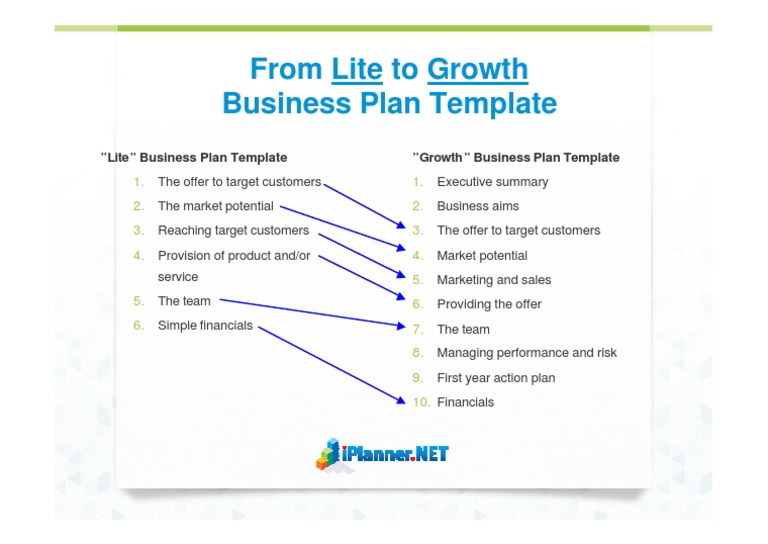 From Lite to Growth
Business Plan Template

"Lite" Business Plan Template
1. The offer to target customers
2. The market potential
3. Reaching target customers
4. Provision of product and/or service
5. The team
6. Simple financials

"Growth" Business Plan Template
1. Executive summary
2. Business aims
3. The offer to target customers
4. Market potential
5. Marketing and sales
6. Providing the offer
7. The team
8. Managing performance and risk
9. First year action plan
10. Financials

iPlanner.NET